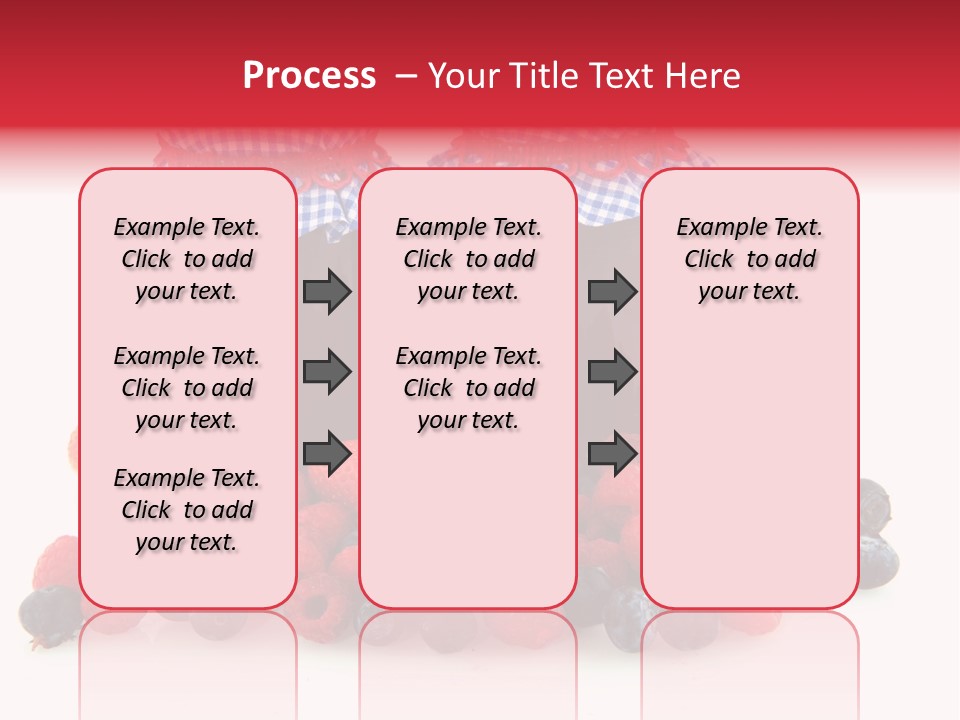 Process – Your Title Text Here

Example Text. Click to add your text.

Example Text. Click to add your text.

Example Text. Click to add your text.

Example Text. Click to add your text.

Example Text. Click to add your text.

Example Text. Click to add your text.